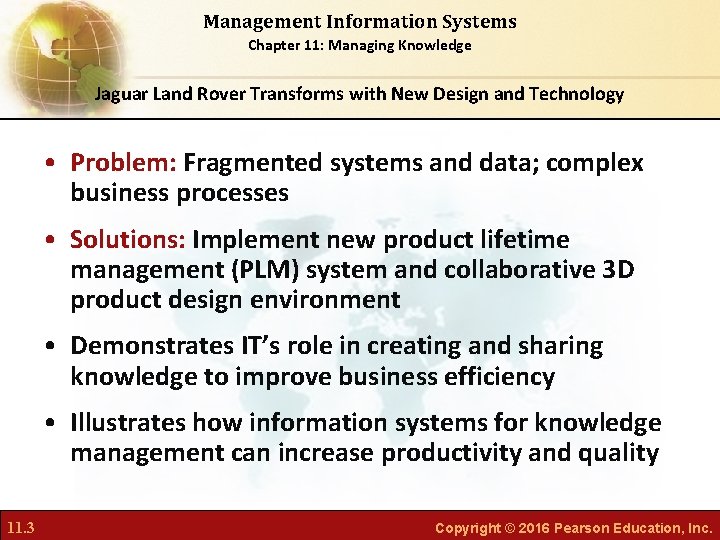 Management Information Systems
Chapter 11: Managing Knowledge

Jaguar Land Rover Transforms with New Design and Technology

• Problem: Fragmented systems and data; complex business processes

• Solutions: Implement new product lifetime management (PLM) system and collaborative 3D product design environment

• Demonstrates IT's role in creating and sharing knowledge to improve business efficiency

• Illustrates how information systems for knowledge management can increase productivity and quality

11.3

Copyright © 2016 Pearson Education, Inc.